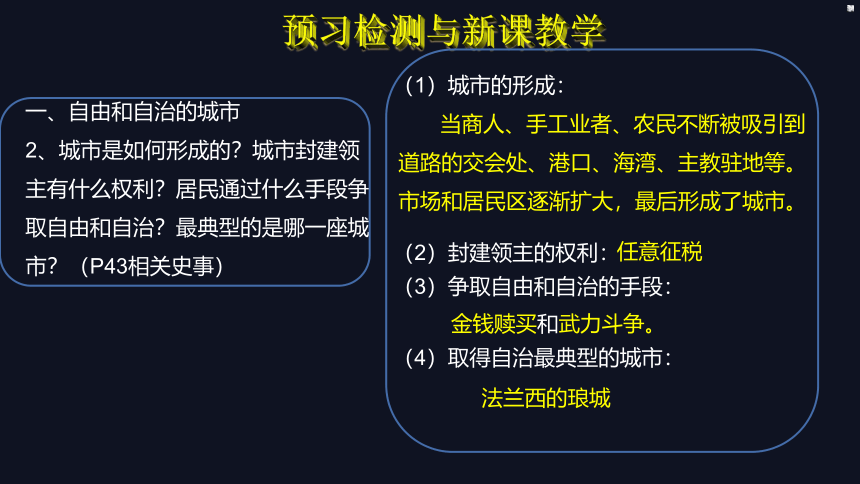 预习检测与新课教学

一、自由和自治的城市

2、城市是如何形成的？城市封建领主有什么权利？居民通过什么手段争取自由和自治？最典型的是哪一座城市？（P43相关史事）

（1）城市的形成：

当商人、手工业者、农民不断被吸引到道路的交会处、港口、海湾、主教驻地等。市场和居民区逐渐扩大，最后形成了城市。

（2）封建领主的权利：任意征税

（3）争取自由和自治的手段：

金钱赎买和武力斗争。

（4）取得自治最典型的城市：

法兰西的琅城